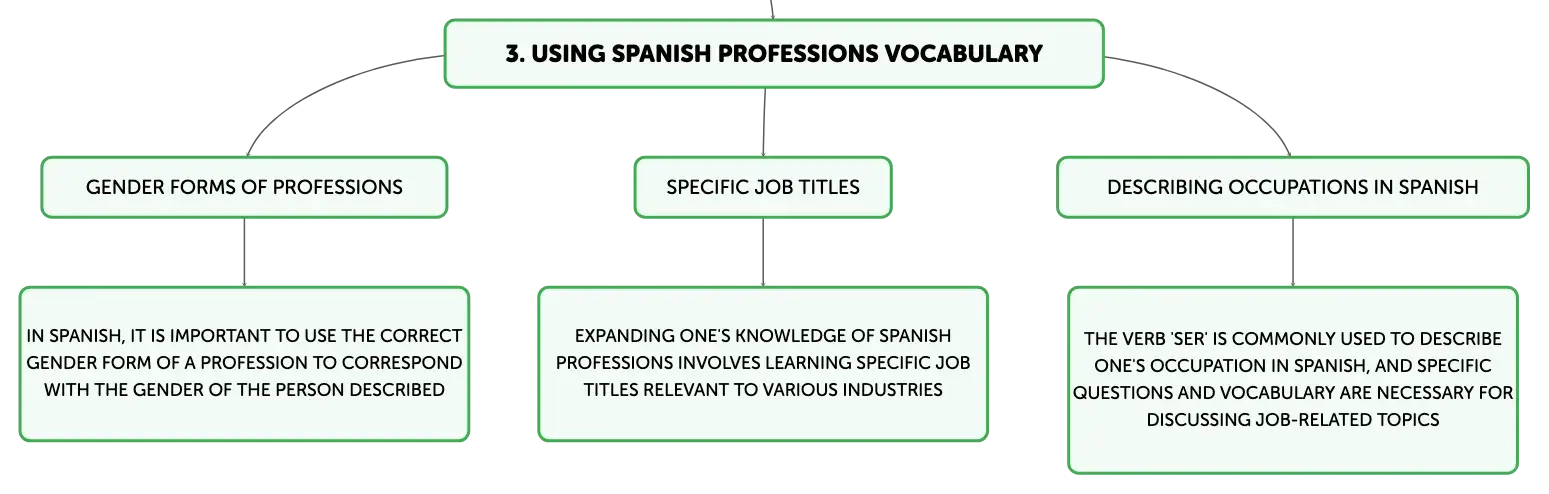 3. USING SPANISH PROFESSIONS VOCABULARY

GENDER FORMS OF PROFESSIONS

IN SPANISH, IT IS IMPORTANT TO USE THE CORRECT GENDER FORM OF A PROFESSION TO CORRESPOND WITH THE GENDER OF THE PERSON DESCRIBED

SPECIFIC JOB TITLES

EXPANDING ONE'S KNOWLEDGE OF SPANISH PROFESSIONS INVOLVES LEARNING SPECIFIC JOB TITLES RELEVANT TO VARIOUS INDUSTRIES

DESCRIBING OCCUPATIONS IN SPANISH

THE VERB 'SER' IS COMMONLY USED TO DESCRIBE ONE'S OCCUPATION IN SPANISH, AND SPECIFIC QUESTIONS AND VOCABULARY ARE NECESSARY FOR DISCUSSING JOB-RELATED TOPICS